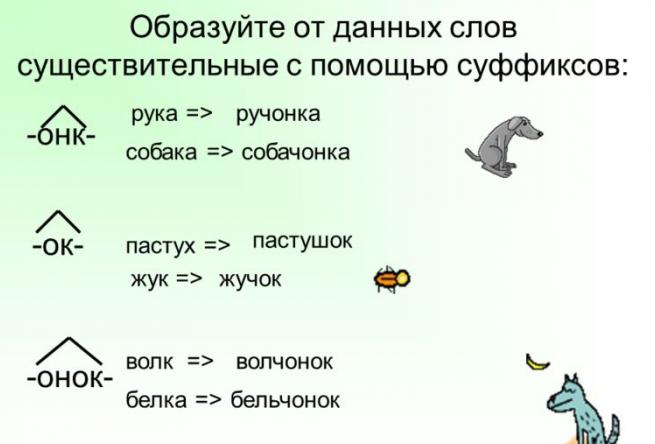 Образуйте от данных слов существительные с помощью суффиксов:

-онк-
рука => ручонка
собака => собачонка

-ок-
пастух => пастушок
жук => жучок

-онок-
волк => волчонок
белка => бельчонок